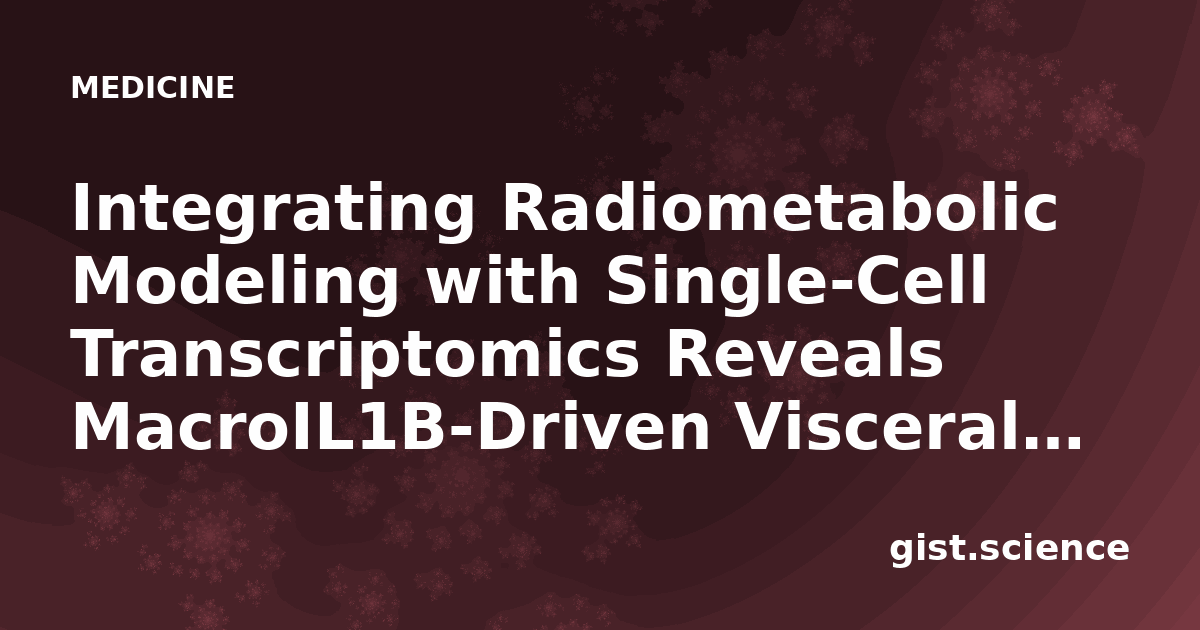 MEDICINE

Integrating Radiometabolic Modeling with Single-Cell Transcriptomics Reveals MacroIL1B-Driven Visceral…

gist.science